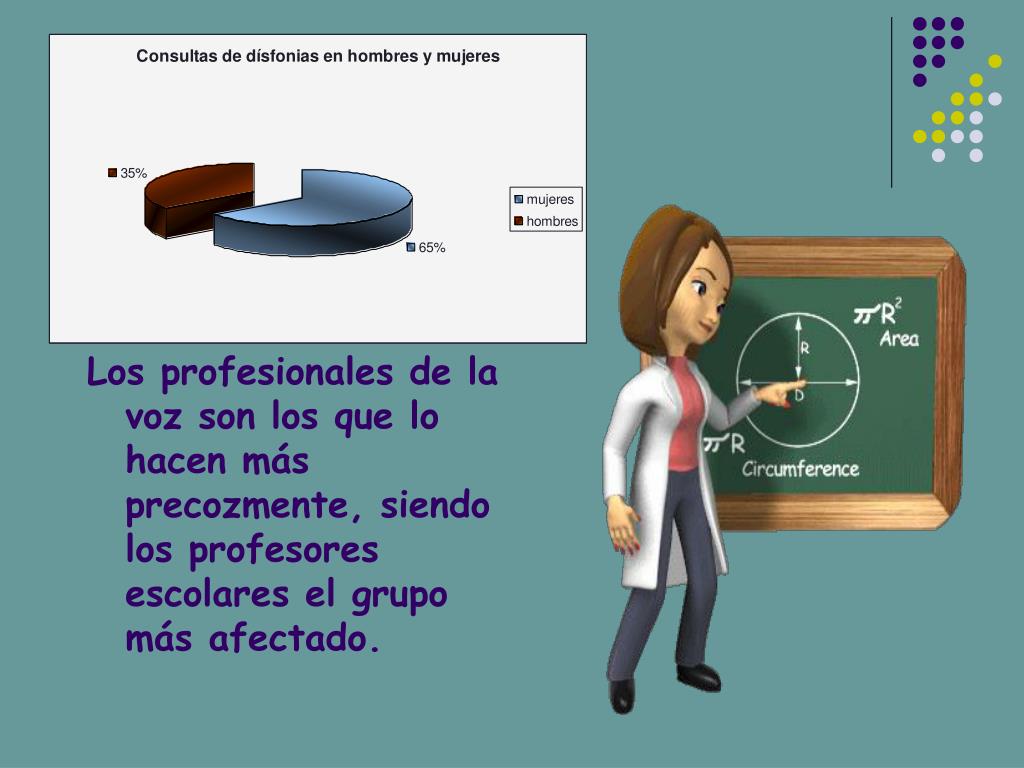 Consultas de dísfonias en hombres y mujeres

35%

65%

mujeres
hombres

Los profesionales de la voz son los que lo hacen más precozmente, siendo los profesores escolares el grupo más afectado.

$\pi R^2$
Area
R
D
$\pi R$
Circumference